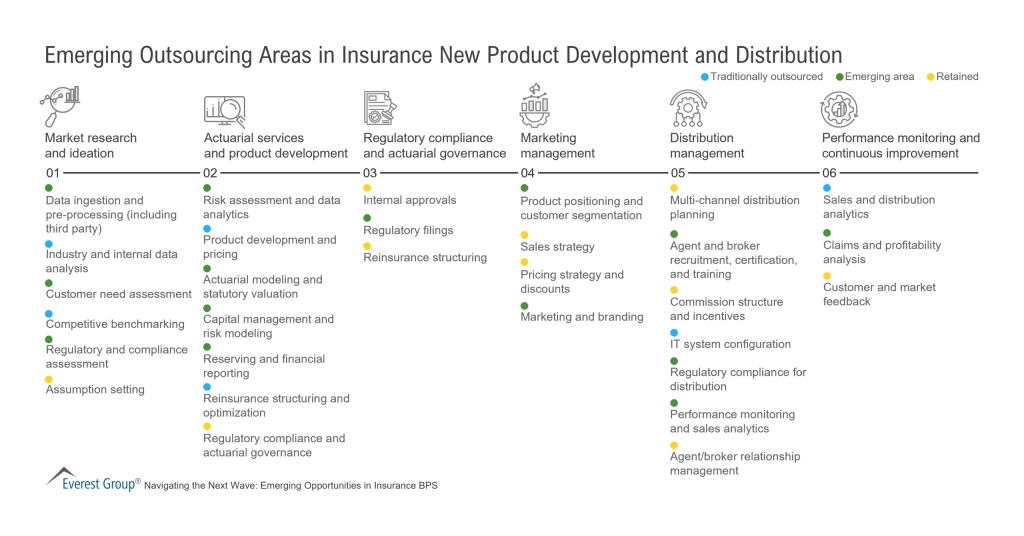 Emerging Outsourcing Areas in Insurance New Product Development and Distribution

Traditionally outsourced
Emerging area
Retained

Market research and ideation
01
Data ingestion and pre-processing (including third party)
Industry and internal data analysis
Customer need assessment
Competitive benchmarking
Regulatory and compliance assessment
Assumption setting

Actuarial services and product development
02
Risk assessment and data analytics
Product development and pricing
Actuarial modeling and statutory valuation
Capital management and risk modeling
Reserving and financial reporting
Reinsurance structuring and optimization
Regulatory compliance and actuarial governance

Regulatory compliance and actuarial governance
03
Internal approvals
Regulatory filings
Reinsurance structuring

Marketing management
04
Product positioning and customer segmentation
Sales strategy
Pricing strategy and discounts
Marketing and branding

Distribution management
05
Multi-channel distribution planning
Agent and broker recruitment, certification, and training
Commission structure and incentives
IT system configuration
Regulatory compliance for distribution
Performance monitoring and sales analytics
Agent/broker relationship management

Performance monitoring and continuous improvement
06
Sales and distribution analytics
Claims and profitability analysis
Customer and market feedback

Everest Group® Navigating the Next Wave: Emerging Opportunities in Insurance BPS